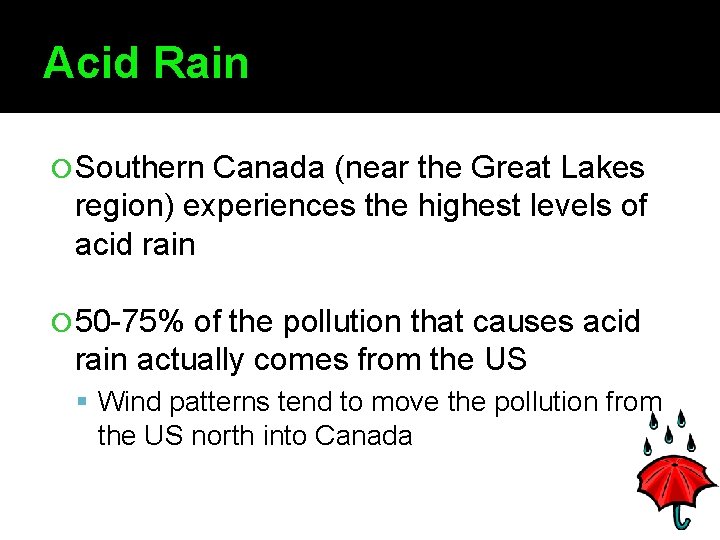 Acid Rain

Southern Canada (near the Great Lakes region) experiences the highest levels of acid rain

50-75% of the pollution that causes acid rain actually comes from the US

Wind patterns tend to move the pollution from the US north into Canada